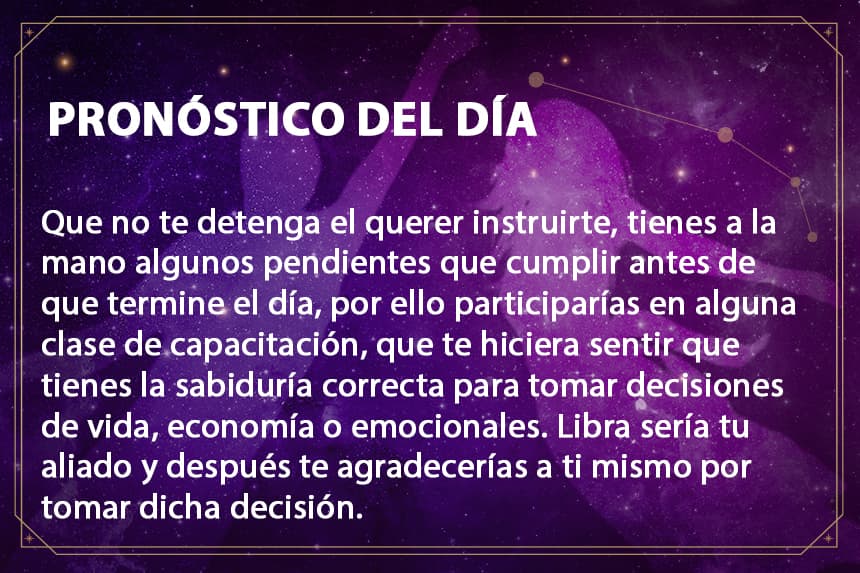 PRONÓSTICO DEL DÍA

Que no te detenga el querer instruirte, tienes a la mano algunos pendientes que cumplir antes de que termine el día, por ello participarías en alguna clase de capacitación, que te hiciera sentir que tienes la sabiduría correcta para tomar decisiones de vida, economía o emocionales. Libra sería tu aliado y después te agradecerías a ti mismo por tomar dicha decisión.